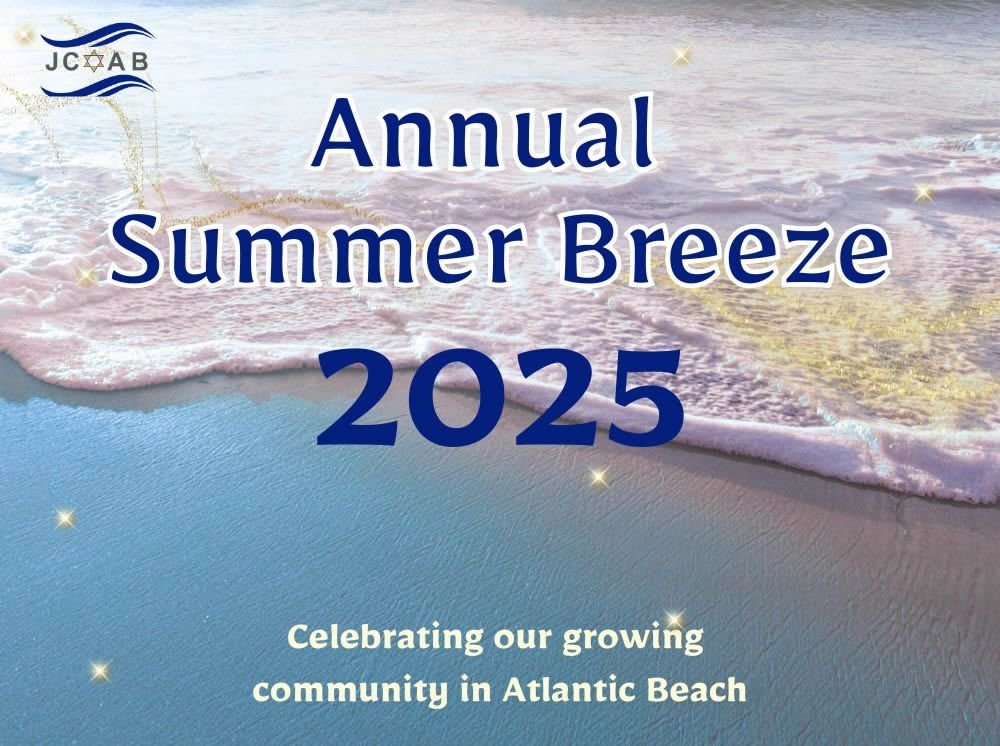 JC✡AB

Annual Summer Breeze 2025

Celebrating our growing community in Atlantic Beach